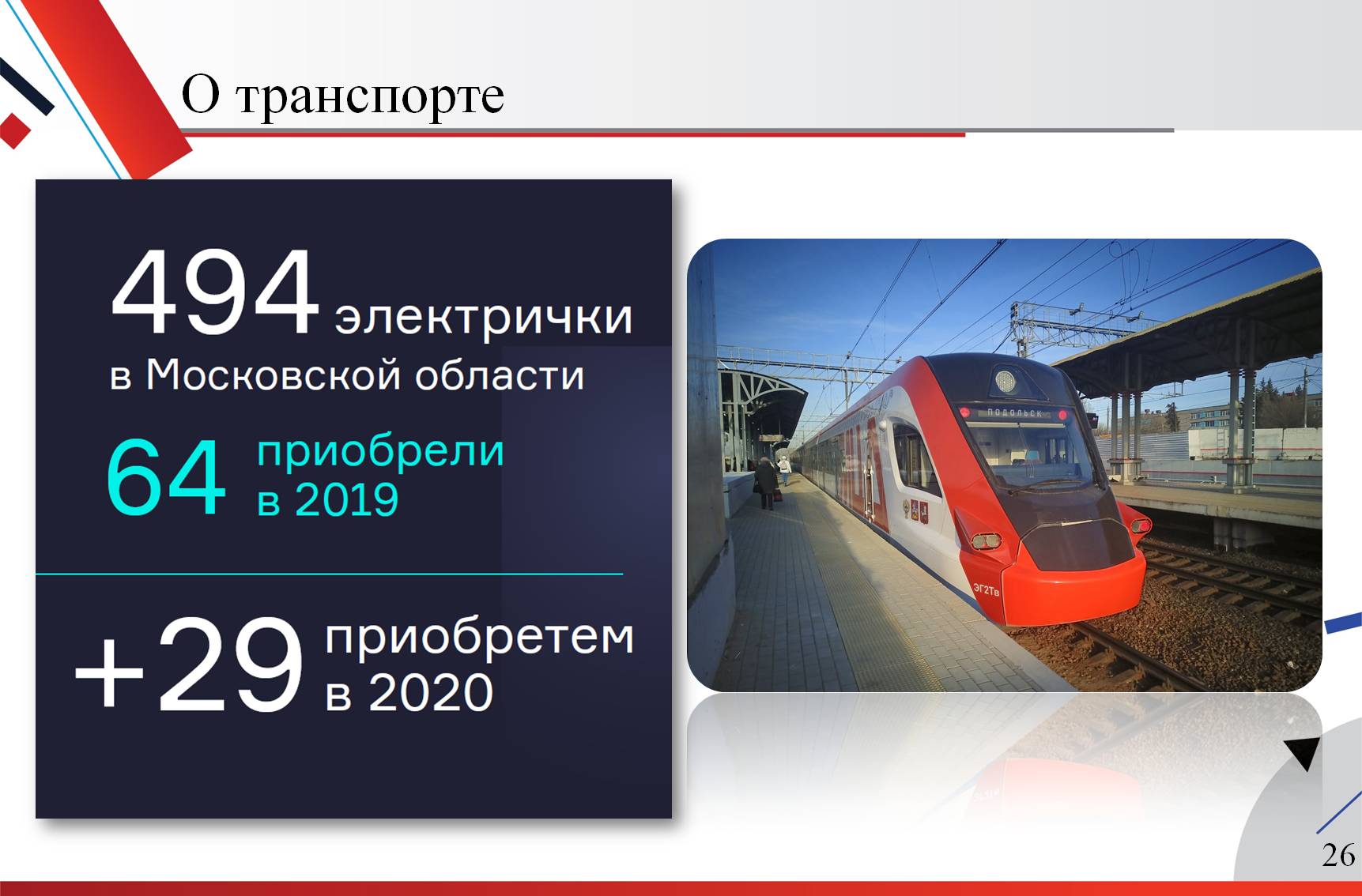 О транспорте

494 электрички в Московской области

64 приобрели в 2019

+29 приобретем в 2020

ПОДОЛЬСК

ЭГ2Тв

26